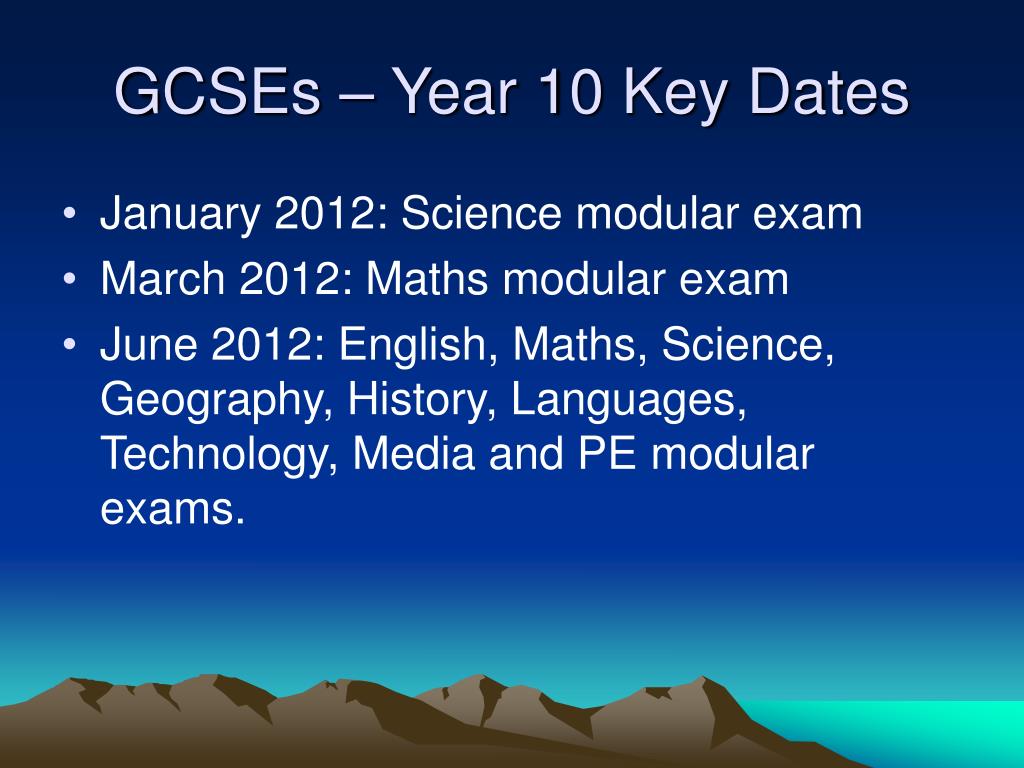 GCSEs – Year 10 Key Dates

• January 2012: Science modular exam
• March 2012: Maths modular exam
• June 2012: English, Maths, Science, Geography, History, Languages, Technology, Media and PE modular exams.